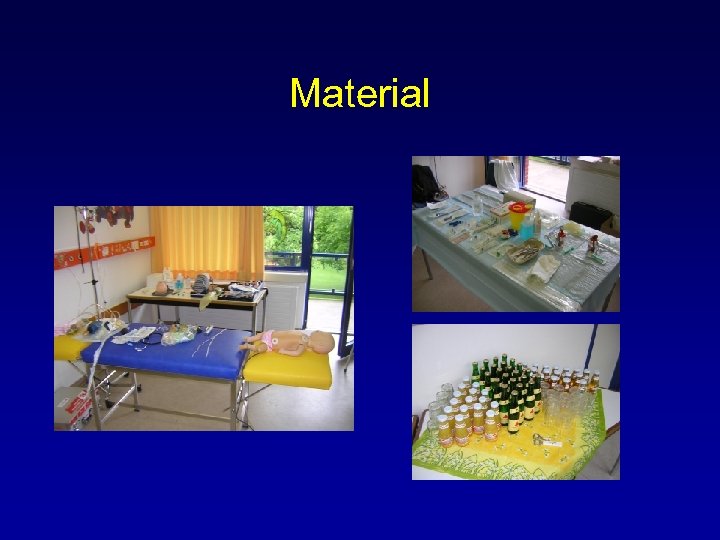 Material